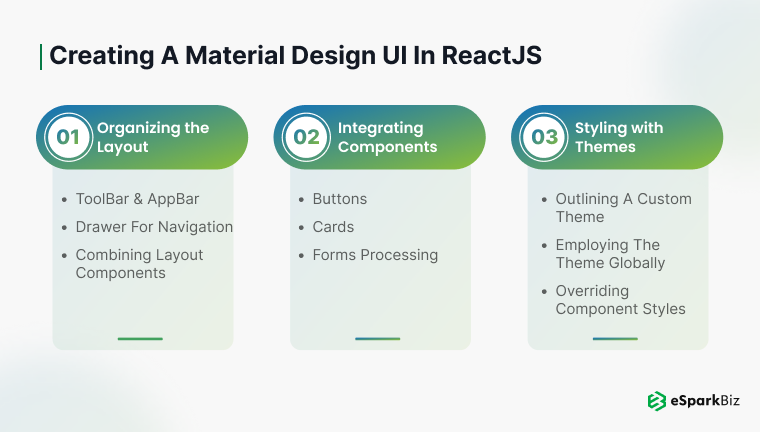 Creating A Material Design UI In ReactJS

01 Organizing the Layout

- ToolBar & AppBar
- Drawer For Navigation
- Combining Layout Components

02 Integrating Components

- Buttons
- Cards
- Forms Processing

03 Styling with Themes

- Outlining A Custom Theme
- Employing The Theme Globally
- Overriding Component Styles

eSparkBiz